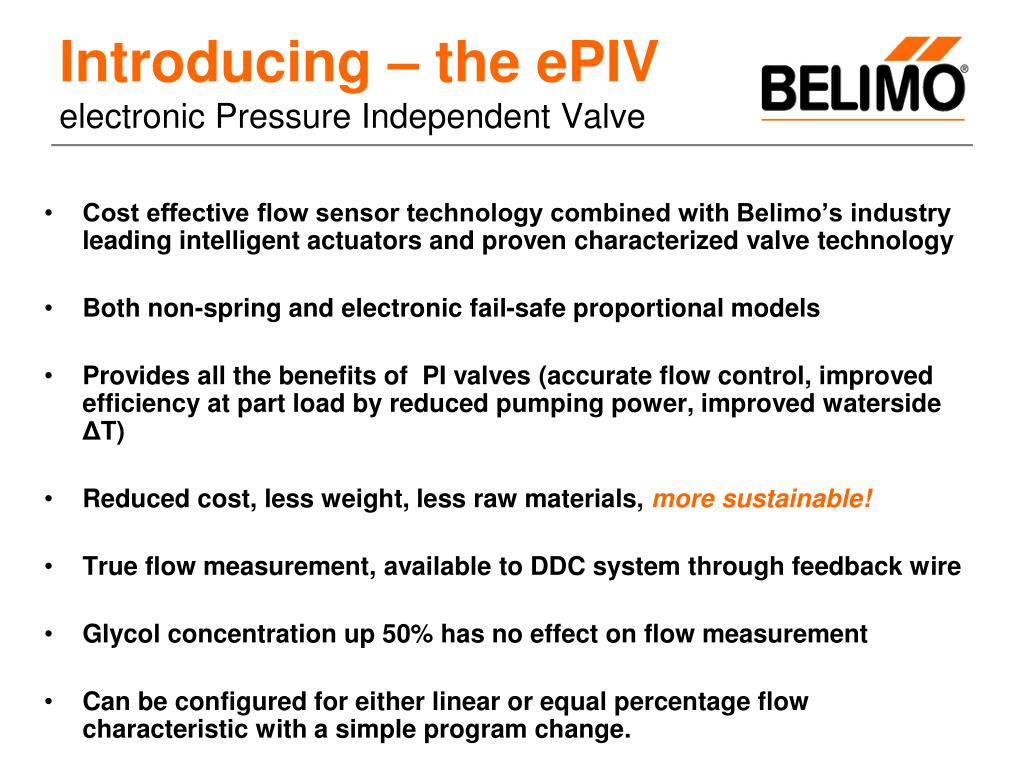 Introducing – the ePIV
electronic Pressure Independent Valve

BELIMO®

• Cost effective flow sensor technology combined with Belimo's industry leading intelligent actuators and proven characterized valve technology

• Both non-spring and electronic fail-safe proportional models

• Provides all the benefits of PI valves (accurate flow control, improved efficiency at part load by reduced pumping power, improved waterside ΔT)

• Reduced cost, less weight, less raw materials, more sustainable!

• True flow measurement, available to DDC system through feedback wire

• Glycol concentration up 50% has no effect on flow measurement

• Can be configured for either linear or equal percentage flow characteristic with a simple program change.